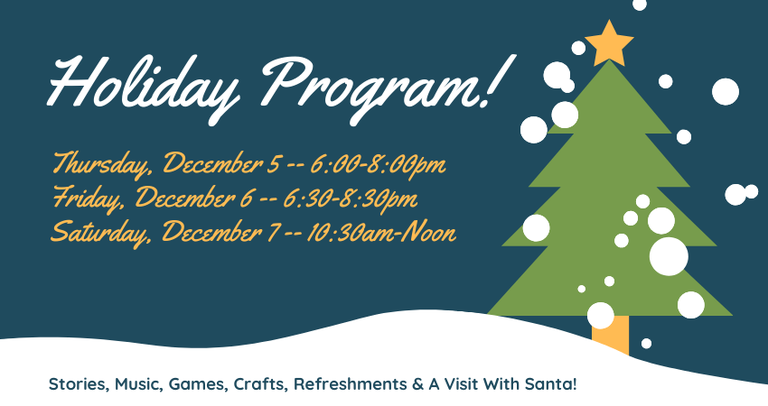 Holiday Program!

Thursday, December 5 -- 6:00-8:00pm
Friday, December 6 -- 6:30-8:30pm
Saturday, December 7 -- 10:30am-Noon

Stories, Music, Games, Crafts, Refreshments & A Visit With Santa!